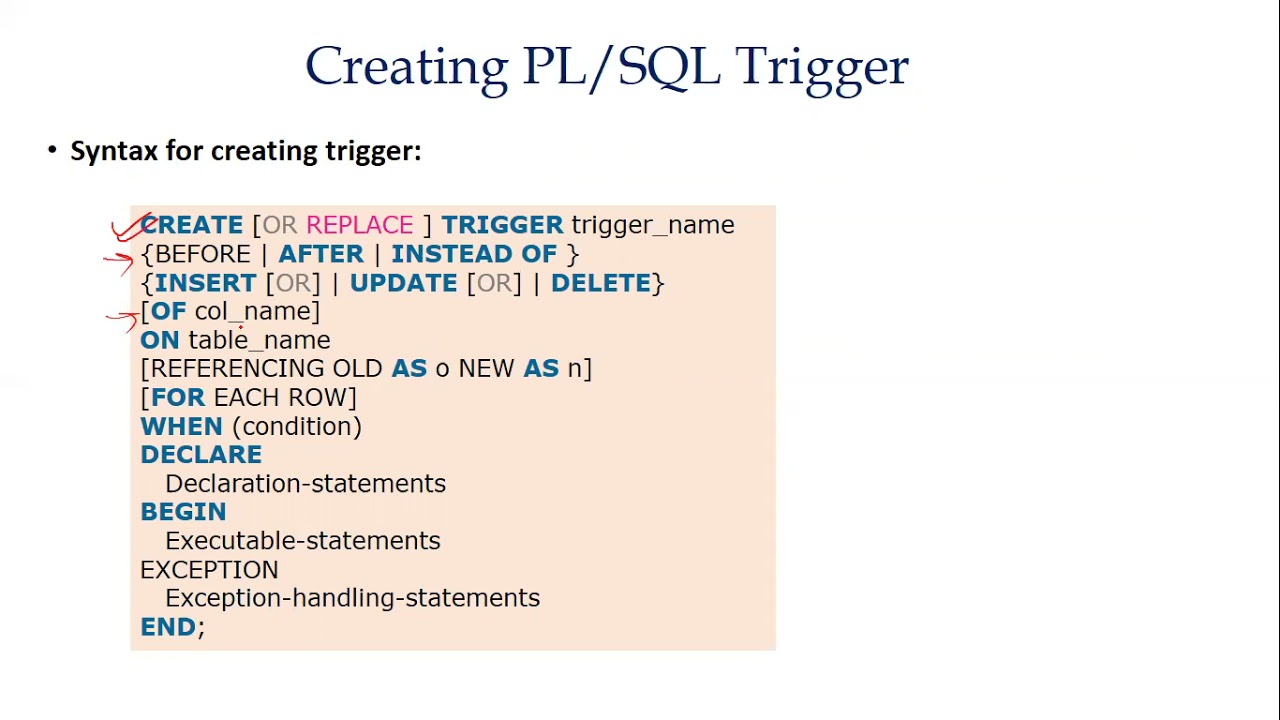 Creating PL/SQL Trigger

• Syntax for creating trigger:

CREATE [OR REPLACE ] TRIGGER trigger_name
{BEFORE | AFTER | INSTEAD OF }
{INSERT [OR] | UPDATE [OR] | DELETE}
[OF col_name]
ON table_name
[REFERENCING OLD AS o NEW AS n]
[FOR EACH ROW]
WHEN (condition)
DECLARE
Declaration-statements
BEGIN
Executable-statements
EXCEPTION
Exception-handling-statements
END;